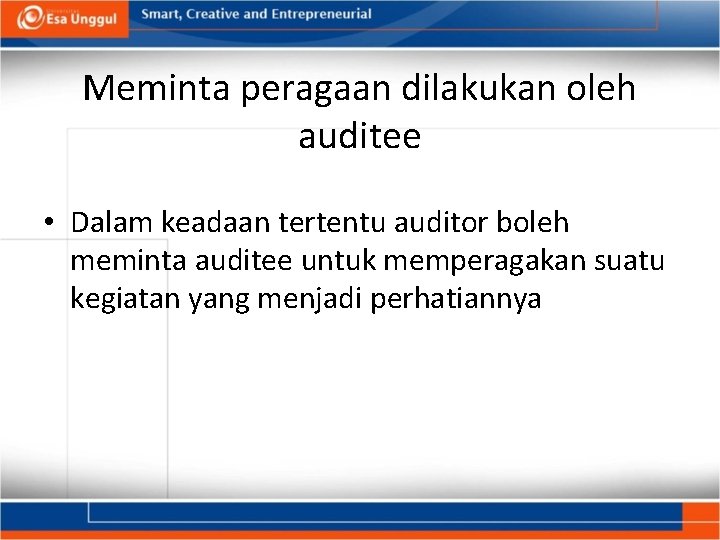 Esa Unggul

Smart, Creative and Entrepreneurial

Meminta peragaan dilakukan oleh auditee

• Dalam keadaan tertentu auditor boleh meminta auditee untuk memperagakan suatu kegiatan yang menjadi perhatiannya